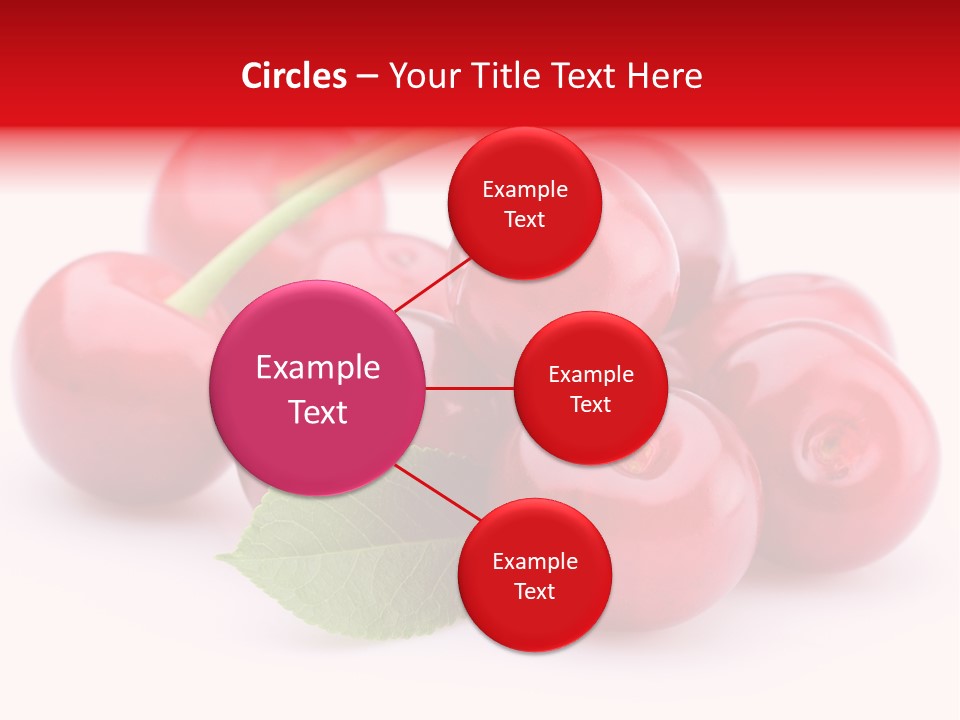 Circles – Your Title Text Here

Example Text

Example Text

Example Text

Example Text